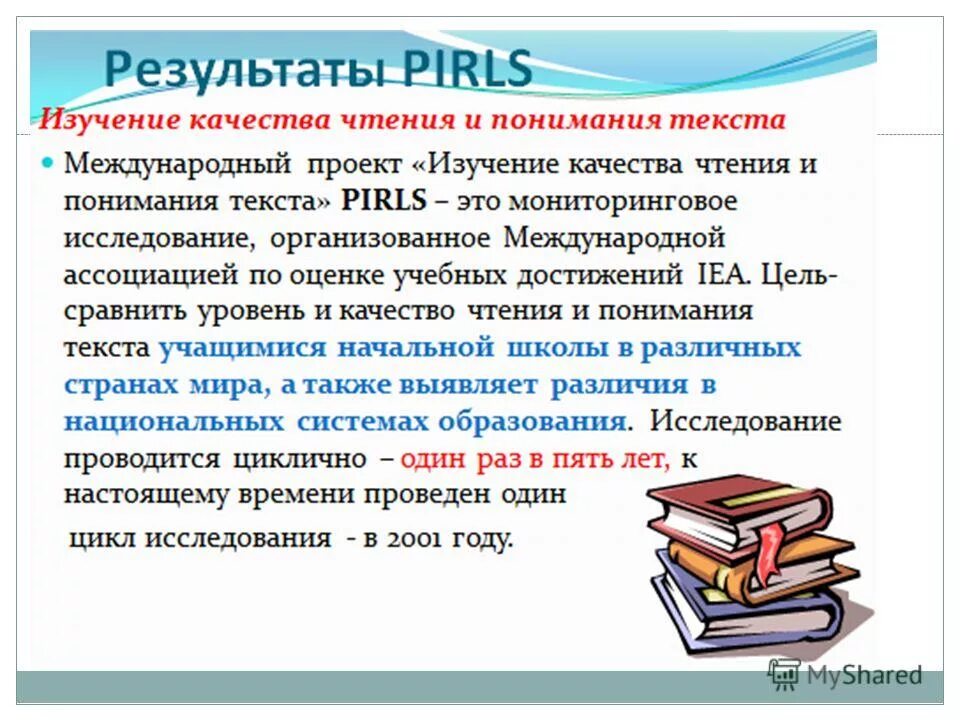 Результаты PIRLS

Изучение качества чтения и понимания текста

Международный проект «Изучение качества чтения и понимания текста» PIRLS – это мониторинговое исследование, организованное Международной ассоциацией по оценке учебных достижений IEA. Цель- сравнить уровень и качество чтения и понимания текста учащимися начальной школы в различных странах мира, а также выявляет различия в национальных системах образования. Исследование проводится циклично – один раз в пять лет, к настоящему времени проведен один

цикл исследования - в 2001 году.

MyShared